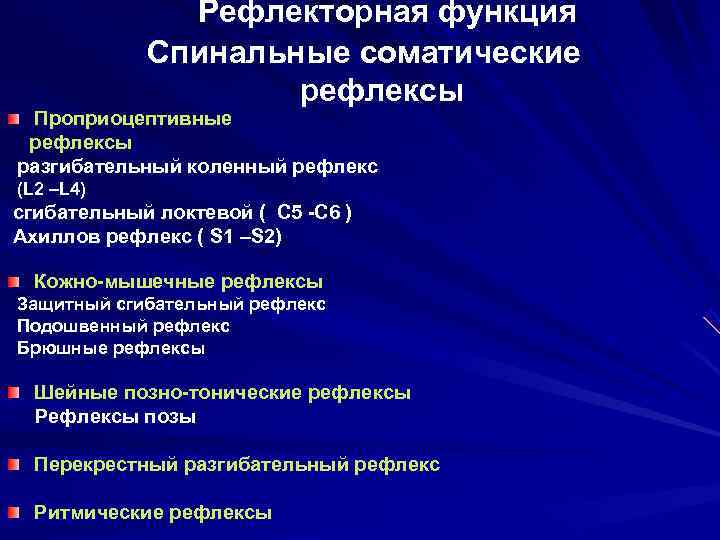 Рефлекторная функция
Спинальные соматические рефлексы

Проприоцептивные рефлексы
разгибательный коленный рефлекс (L2 –L4)
сгибательный локтевой ( C5 -C6 )
Ахиллов рефлекс ( S1 –S2)

Кожно-мышечные рефлексы
Защитный сгибательный рефлекс
Подошвенный рефлекс
Брюшные рефлексы

Шейные позно-тонические рефлексы
Рефлексы позы

Перекрестный разгибательный рефлекс

Ритмические рефлексы